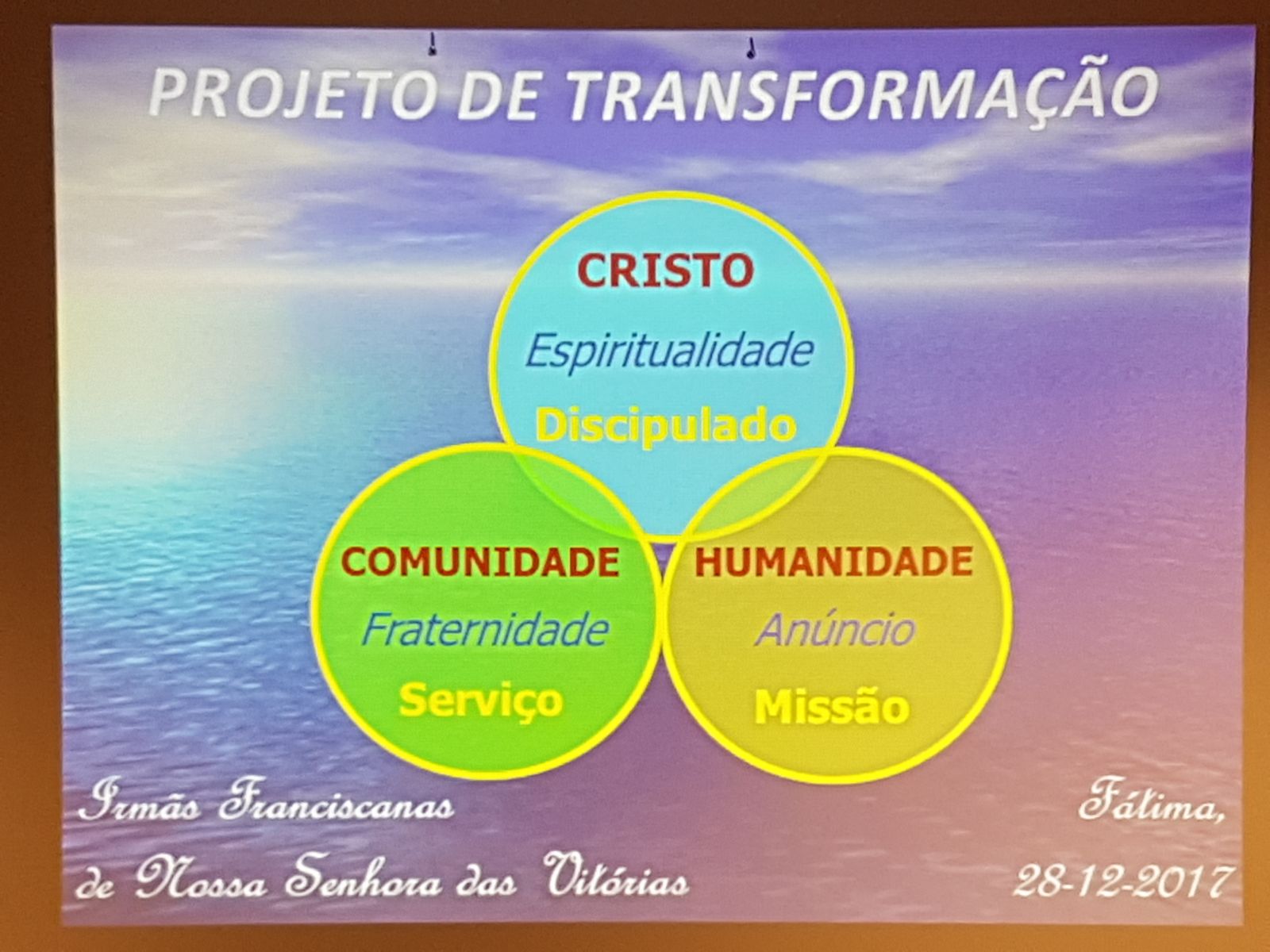 PROJETO DE TRANSFORMAÇÃO

CRISTO
Espiritualidade
Discipulado

COMUNIDADE
Fraternidade
Serviço

HUMANIDADE
Anúncio
Missão

Irmãs Franciscanas
de Nossa Senhora das Vitórias

Fátima,
28-12-2017